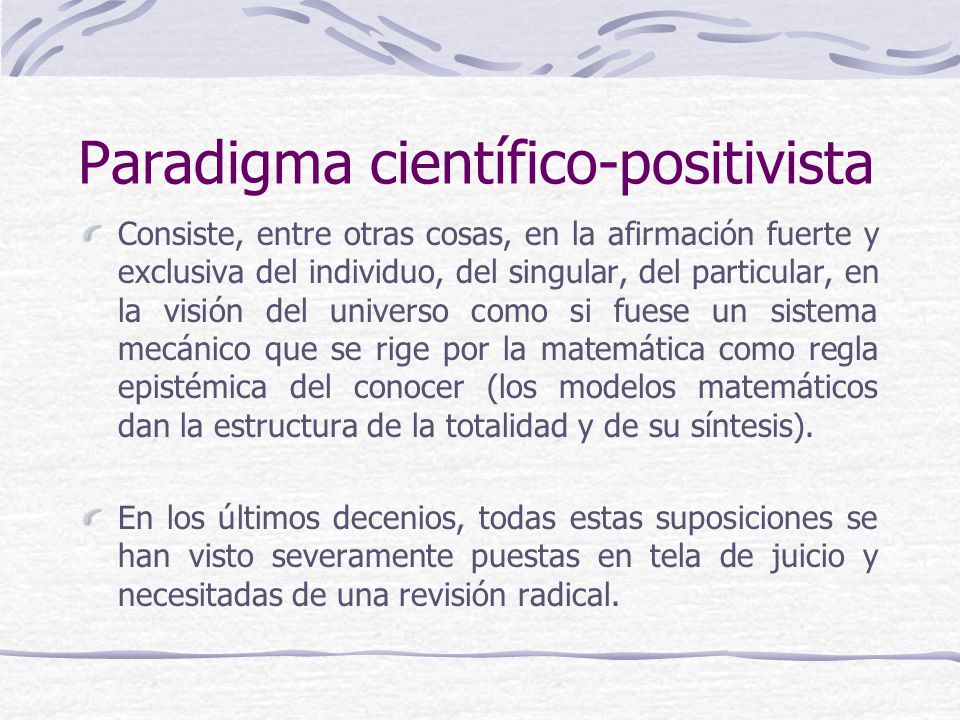 Paradigma científico-positivista

Consiste, entre otras cosas, en la afirmación fuerte y exclusiva del individuo, del singular, del particular, en la visión del universo como si fuese un sistema mecánico que se rige por la matemática como regla epistémica del conocer (los modelos matemáticos dan la estructura de la totalidad y de su síntesis).

En los últimos decenios, todas estas suposiciones se han visto severamente puestas en tela de juicio y necesitadas de una revisión radical.